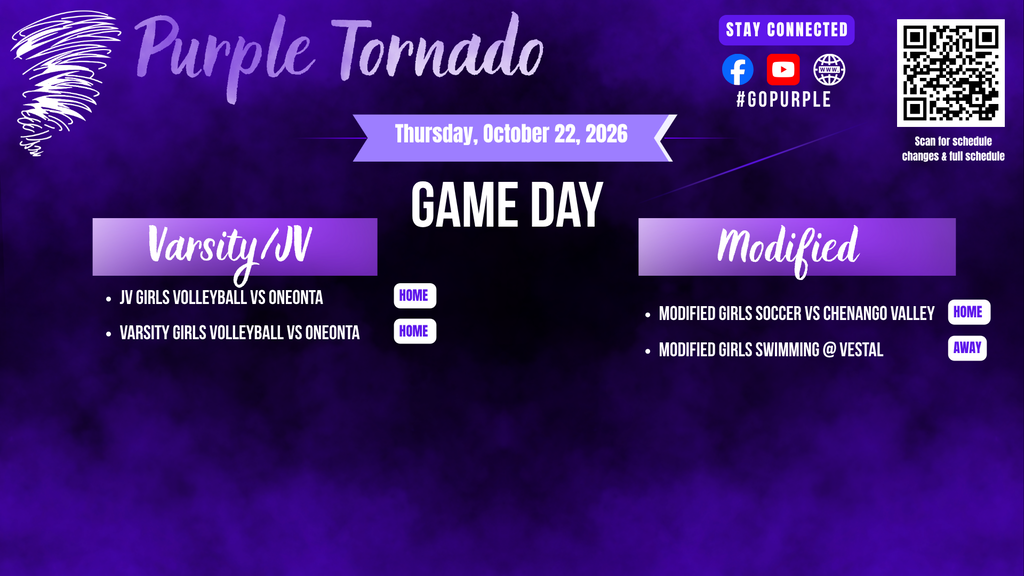 Purple Tornado

STAY CONNECTED

#GOPURPLE

Scan for schedule changes & full schedule

Thursday, October 22, 2026

GAME DAY

Varsity/JV

• JV GIRLS VOLLEYBALL VS ONEONTA HOME
• VARSITY GIRLS VOLLEYBALL VS ONEONTA HOME

Modified

• MODIFIED GIRLS SOCCER VS CHENANGO VALLEY HOME
• MODIFIED GIRLS SWIMMING @ VESTAL AWAY